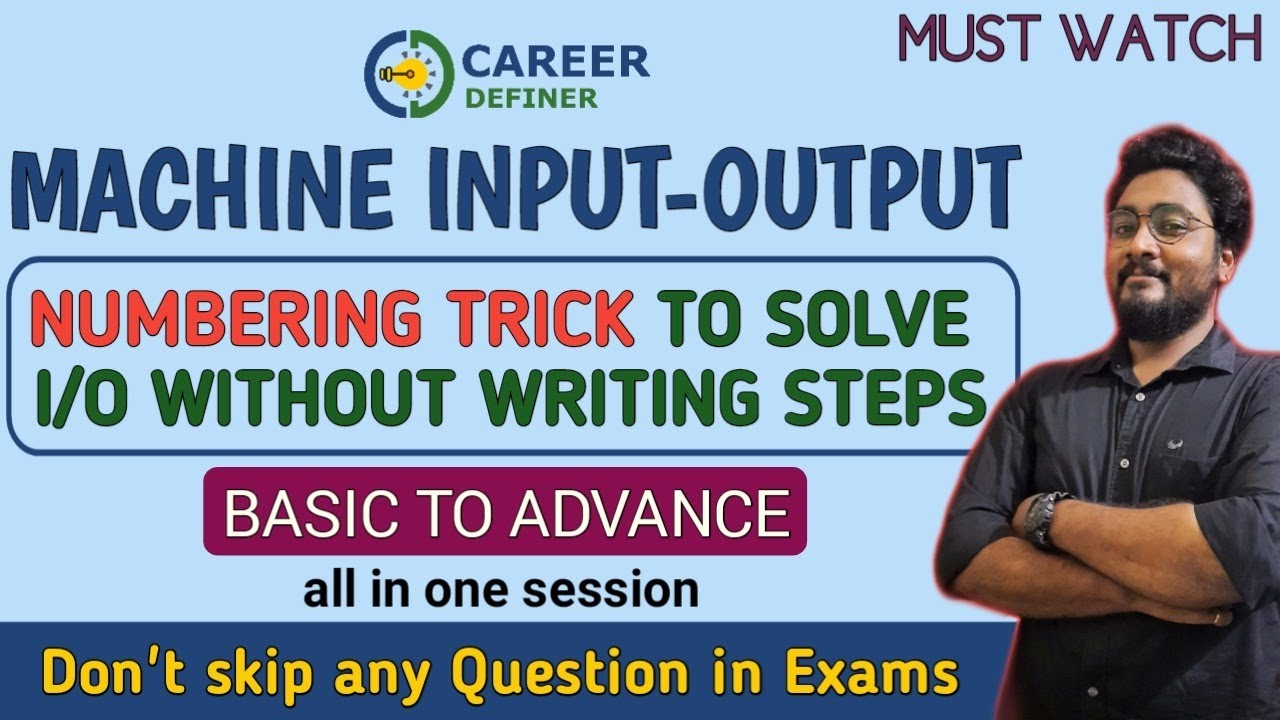 CAREER DEFINER

MUST WATCH

MACHINE INPUT-OUTPUT

NUMBERING TRICK TO SOLVE I/O WITHOUT WRITING STEPS

BASIC TO ADVANCE

all in one session

Don't skip any Question in Exams